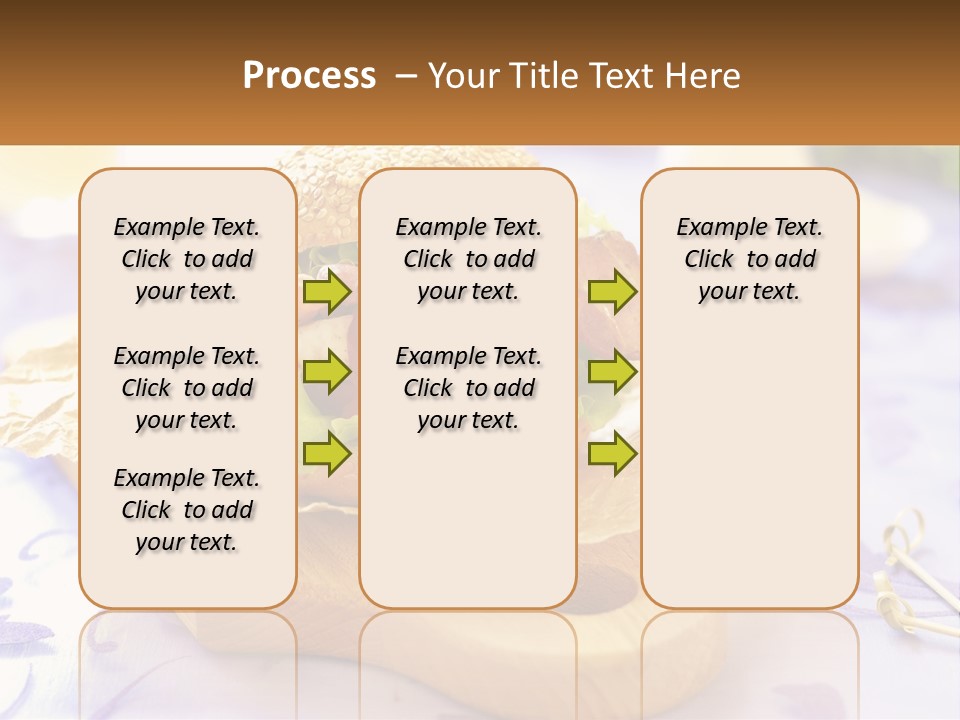 Process – Your Title Text Here

Example Text. Click to add your text.

Example Text. Click to add your text.

Example Text. Click to add your text.

Example Text. Click to add your text.

Example Text. Click to add your text.

Example Text. Click to add your text.